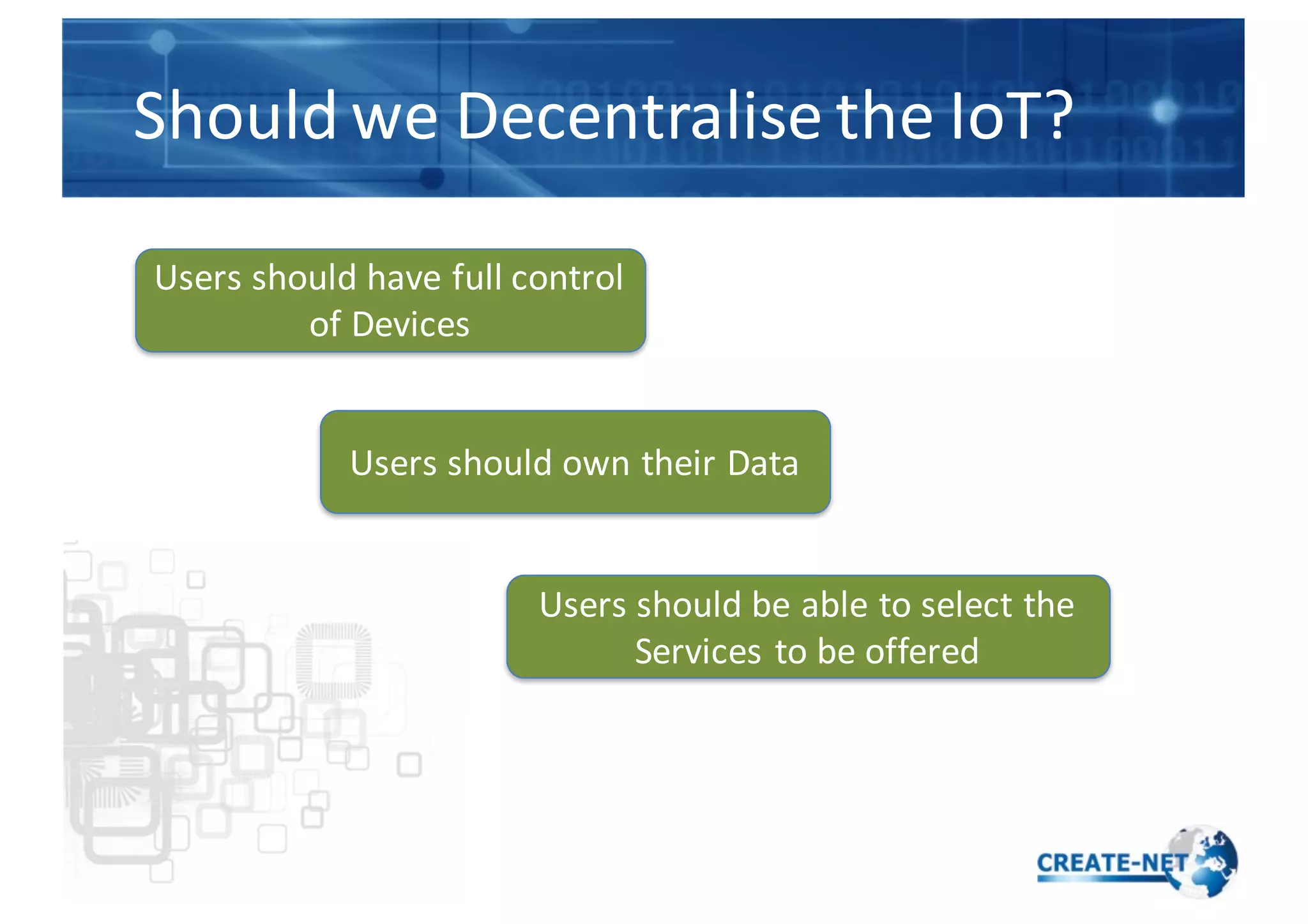 Should we Decentralise the IoT?

Users should have full control of Devices

Users should own their Data

Users should be able to select the Services to be offered

CREATE-NET